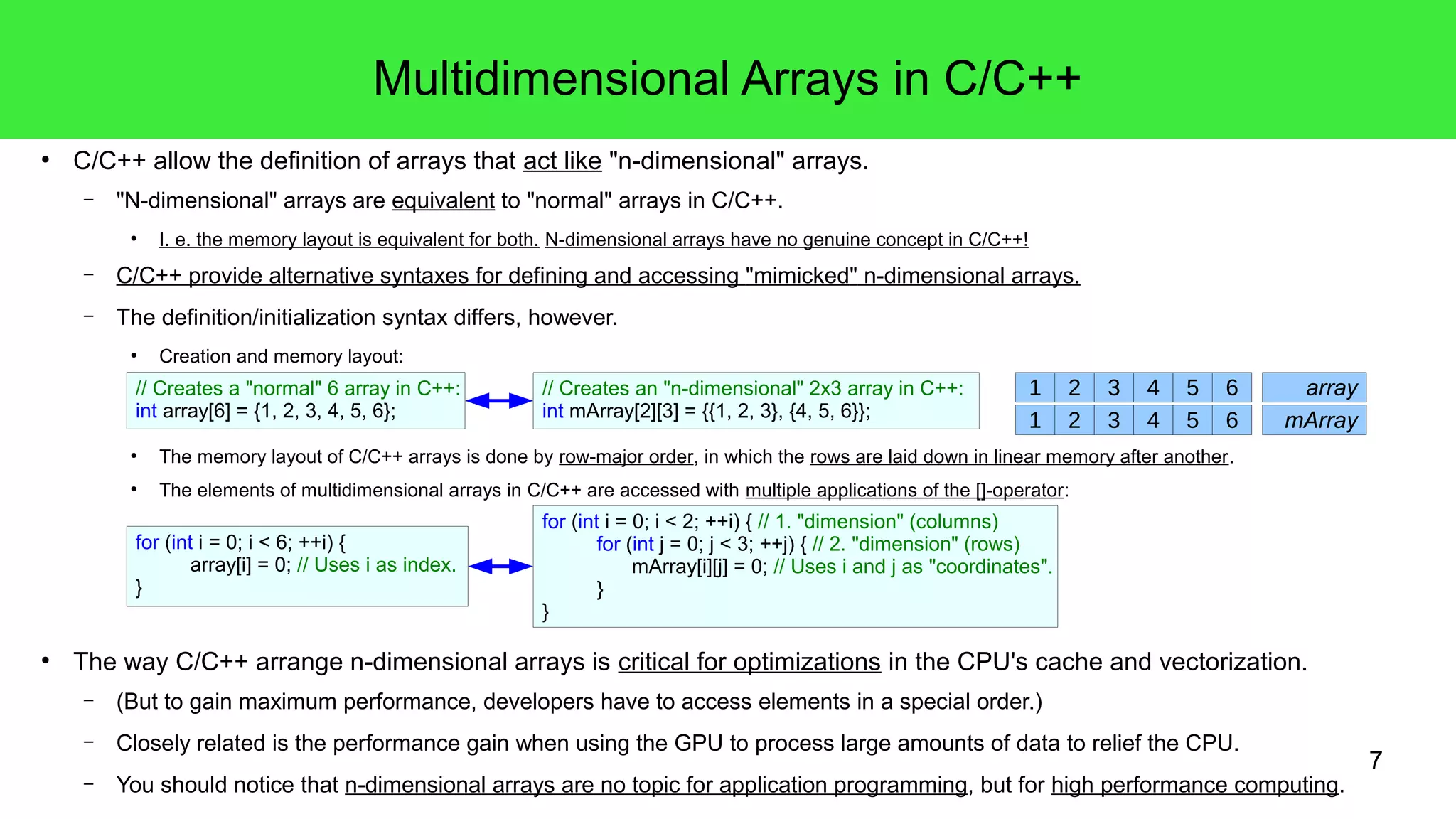 Multidimensional Arrays in C/C++

• C/C++ allow the definition of arrays that act like "n-dimensional" arrays.

– "N-dimensional" arrays are equivalent to "normal" arrays in C/C++.

• I. e. the memory layout is equivalent for both. N-dimensional arrays have no genuine concept in C/C++!

– C/C++ provide alternative syntaxes for defining and accessing "mimicked" n-dimensional arrays.

– The definition/initialization syntax differs, however.

• Creation and memory layout:

// Creates a "normal" 6 array in C++:
int array[6] = {1, 2, 3, 4, 5, 6};

// Creates an "n-dimensional" 2x3 array in C++:
int mArray[2][3] = {{1, 2, 3}, {4, 5, 6}};

| 1 | 2 | 3 | 4 | 5 | 6 | array |
|---|---|---|---|---|---|---|
| 1 | 2 | 3 | 4 | 5 | 6 | mArray |

• The memory layout of C/C++ arrays is done by row-major order, in which the rows are laid down in linear memory after another.

• The elements of multidimensional arrays in C/C++ are accessed with multiple applications of the []-operator:

for (int i = 0; i < 6; ++i) {
array[i] = 0; // Uses i as index.
}

for (int i = 0; i < 2; ++i) { // 1. "dimension" (columns)
for (int j = 0; j < 3; ++j) { // 2. "dimension" (rows)
mArray[i][j] = 0; // Uses i and j as "coordinates".
}
}

• The way C/C++ arrange n-dimensional arrays is critical for optimizations in the CPU's cache and vectorization.

– (But to gain maximum performance, developers have to access elements in a special order.)

– Closely related is the performance gain when using the GPU to process large amounts of data to relief the CPU.

– You should notice that n-dimensional arrays are no topic for application programming, but for high performance computing.

7